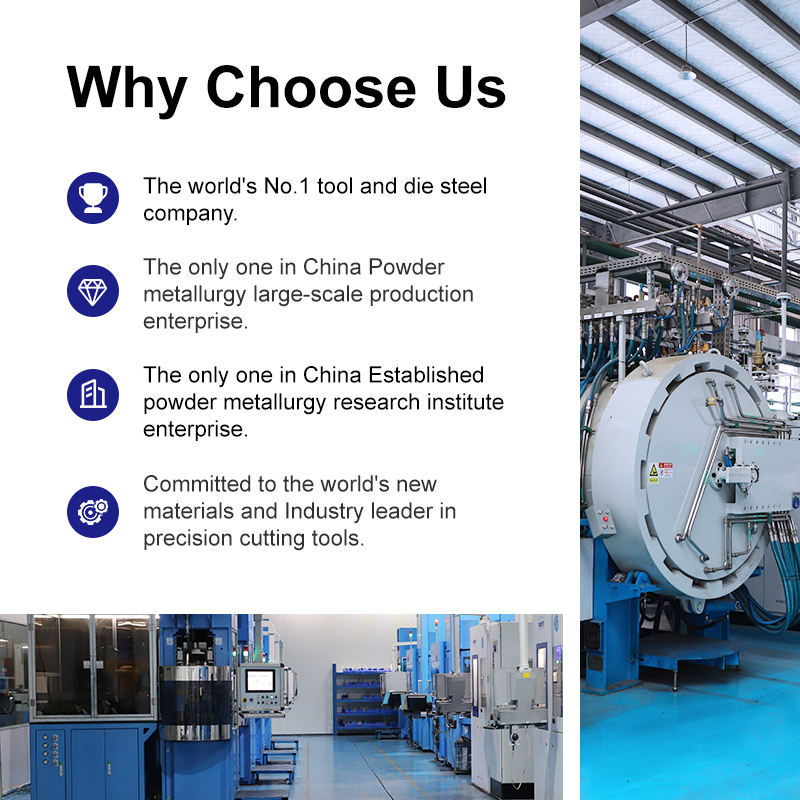 Why Choose Us

The world's No.1 tool and die steel company.

The only one in China Powder metallurgy large-scale production enterprise.

The only one in China Established powder metallurgy research institute enterprise.

Committed to the world's new materials and Industry leader in precision cutting tools.